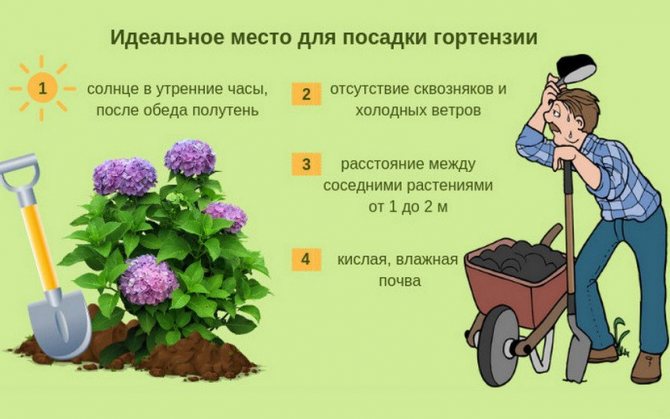 Идеальное место для посадки гортензии

1 солнце в утренние часы, после обеда полутень

2 отсутствие сквозняков и холодных ветров

3 расстояние между соседними растениями от 1 до 2 м

4 кислая, влажная почва